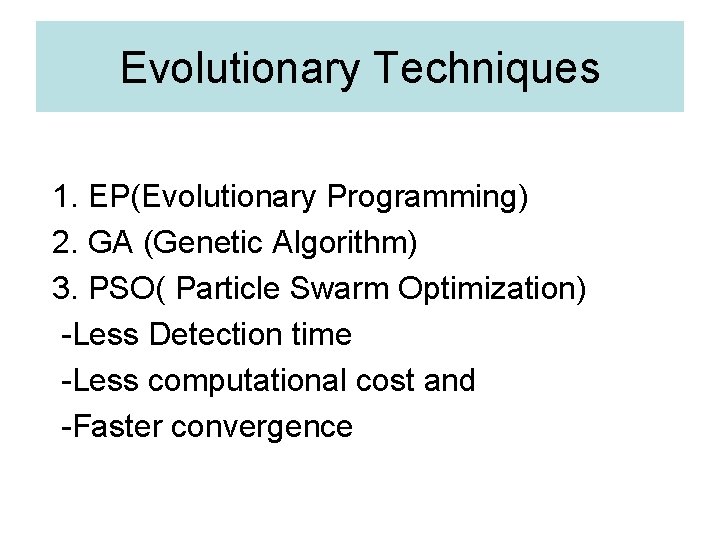 Evolutionary Techniques

1. EP(Evolutionary Programming)
2. GA (Genetic Algorithm)
3. PSO( Particle Swarm Optimization)
-Less Detection time
-Less computational cost and
-Faster convergence